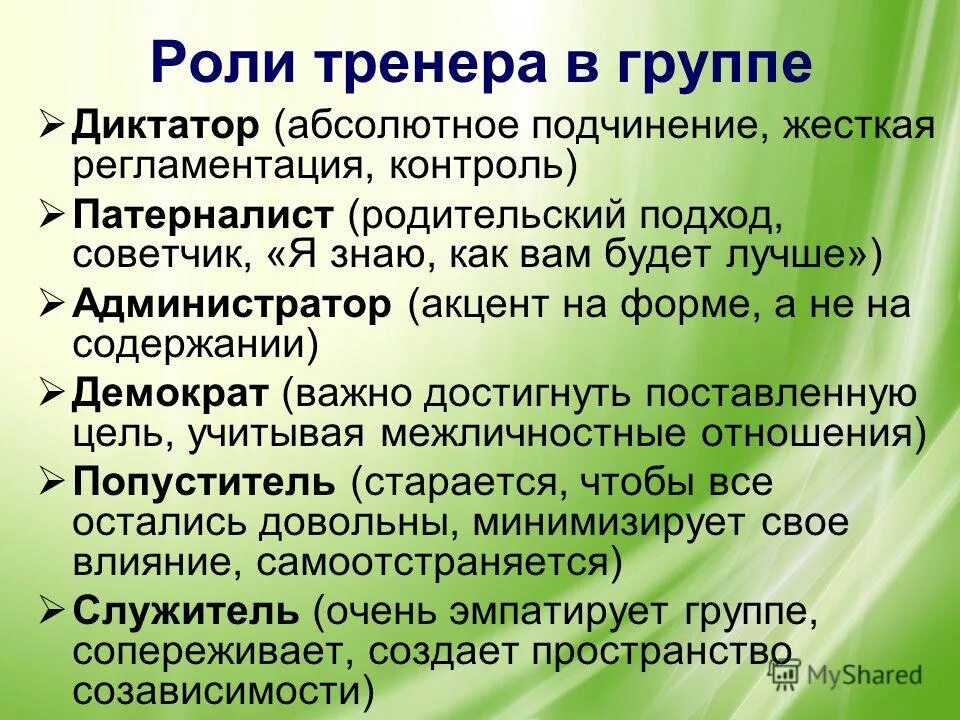 Роли тренера в группе

➢ Диктатор (абсолютное подчинение, жесткая регламентация, контроль)

➢ Патерналист (родительский подход, советчик, «Я знаю, как вам будет лучше»)

➢ Администратор (акцент на форме, а не на содержании)

➢ Демократ (важно достигнуть поставленную цель, учитывая межличностные отношения)

➢ Попуститель (старается, чтобы все остались довольны, минимизирует свое влияние, самоотстраняется)

➢ Служитель (очень эмпатирует группе, сопереживает, создает пространство созависимости)

MyShared